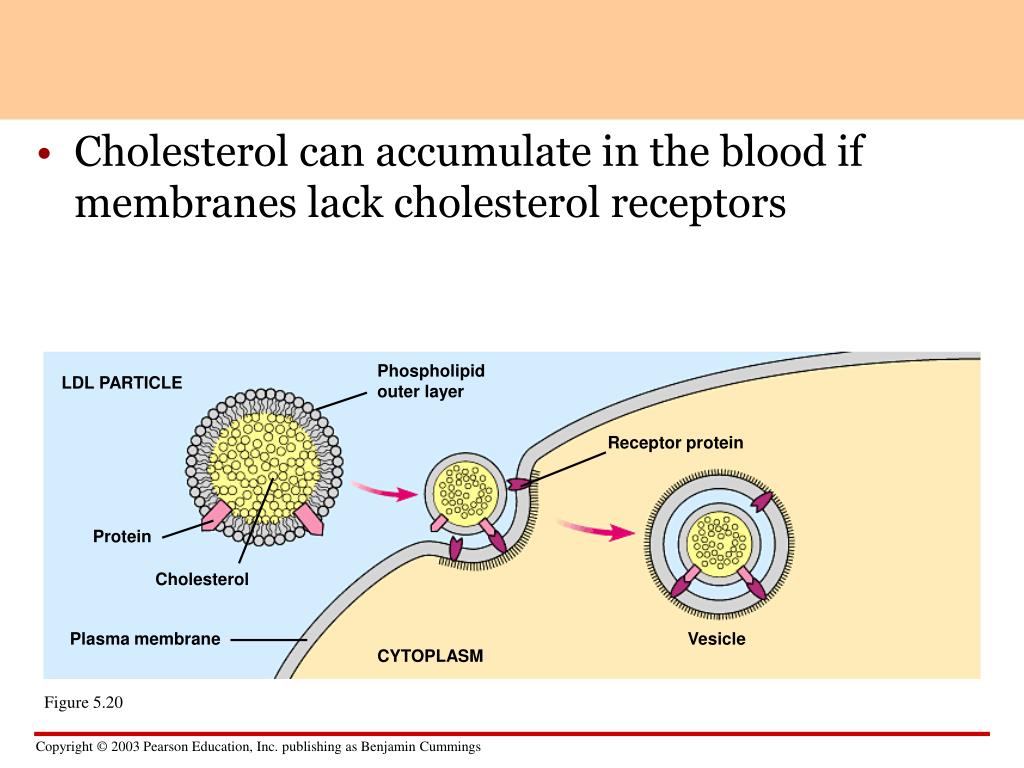 • Cholesterol can accumulate in the blood if membranes lack cholesterol receptors

LDL PARTICLE

Phospholipid outer layer

Receptor protein

Protein

Cholesterol

Plasma membrane

CYTOPLASM

Vesicle

Figure 5.20

Copyright © 2003 Pearson Education, Inc. publishing as Benjamin Cummings